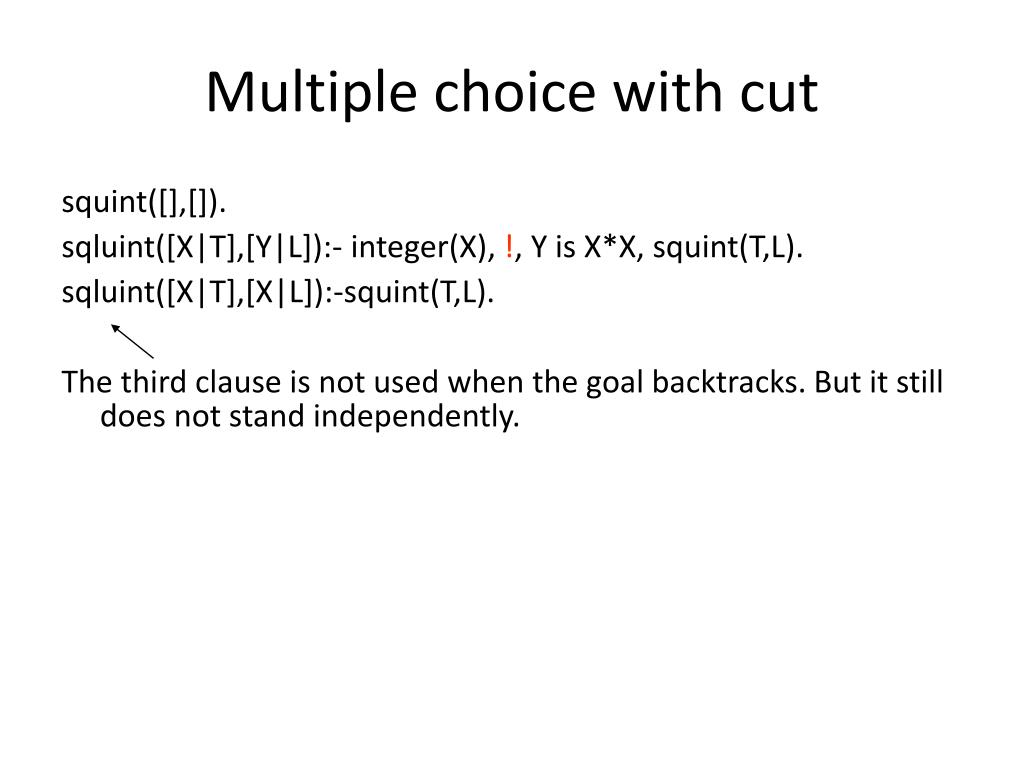 Multiple choice with cut

squint([],[]).
sqluint([X|T],[Y|L]):- integer(X), !, Y is X*X, squint(T,L).
sqluint([X|T],[X|L]):-squint(T,L).

The third clause is not used when the goal backtracks. But it still does not stand independently.